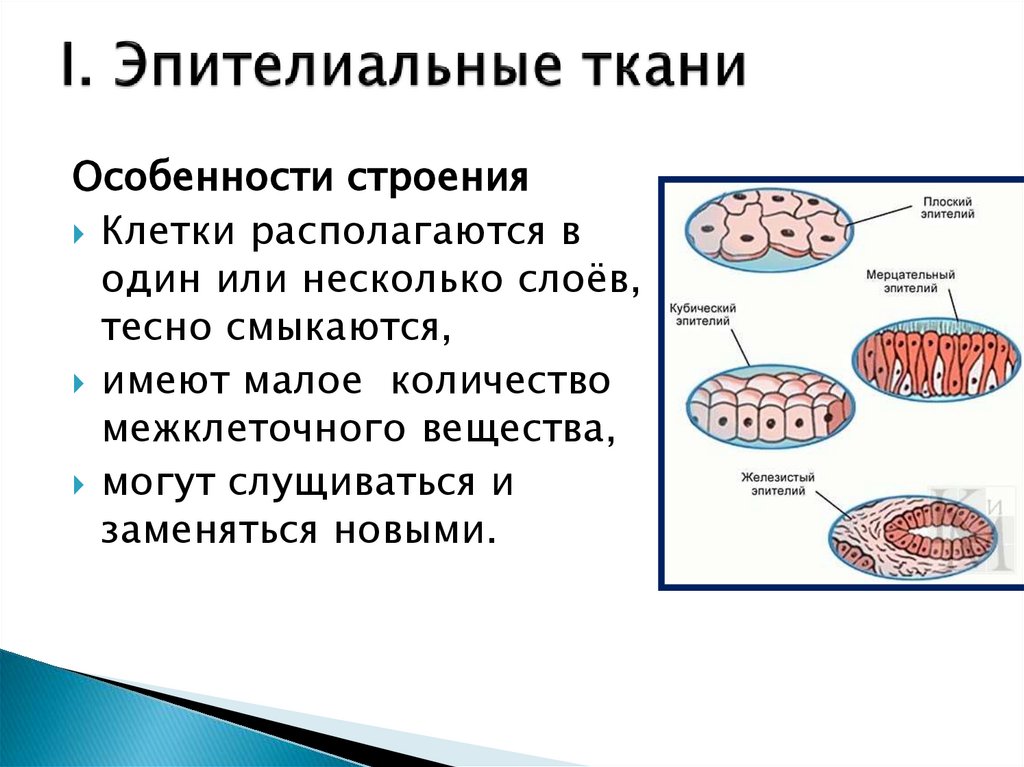 I. Эпителиальные ткани

Особенности строения

Клетки располагаются в один или несколько слоёв, тесно смыкаются,

имеют малое количество межклеточного вещества,

могут слущиваться и заменяться новыми.

Плоский эпителий

Мерцательный эпителий

Кубический эпителий

Железистый эпителий